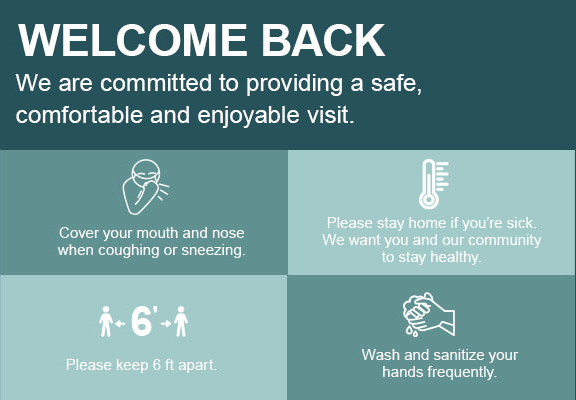 WELCOME BACK

We are committed to providing a safe, comfortable and enjoyable visit.

Cover your mouth and nose when coughing or sneezing.

Please stay home if you're sick. We want you and our community to stay healthy.

6'

Please keep 6 ft apart.

Wash and sanitize your hands frequently.